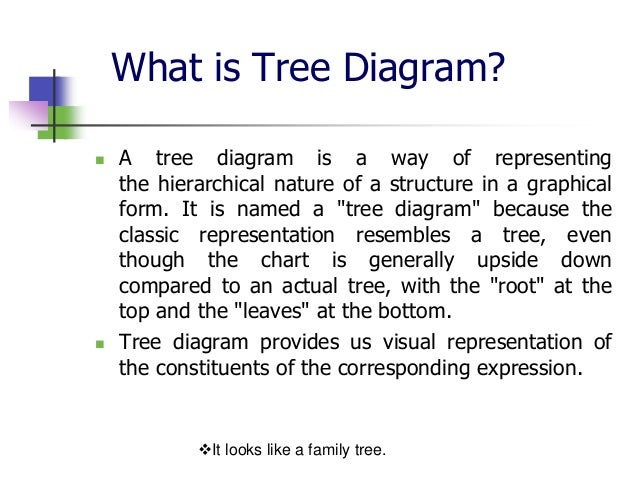 What is Tree Diagram?

▪ A tree diagram is a way of representing the hierarchical nature of a structure in a graphical form. It is named a "tree diagram" because the classic representation resembles a tree, even though the chart is generally upside down compared to an actual tree, with the "root" at the top and the "leaves" at the bottom.

▪ Tree diagram provides us visual representation of the constituents of the corresponding expression.

❖It looks like a family tree.